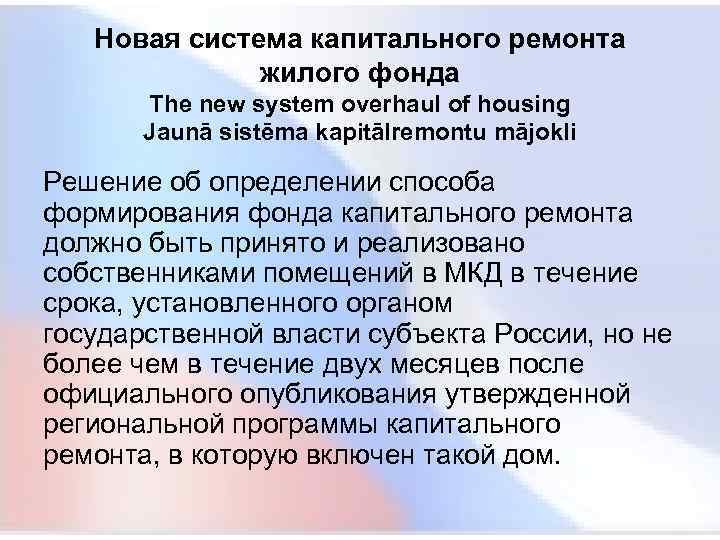 Новая система капитального ремонта жилого фонда
The new system overhaul of housing
Jaunā sistēma kapitālremontu mājokli

Решение об определении способа формирования фонда капитального ремонта должно быть принято и реализовано собственниками помещений в МКД в течение срока, установленного органом государственной власти субъекта России, но не более чем в течение двух месяцев после официального опубликования утвержденной региональной программы капитального ремонта, в которую включен такой дом.